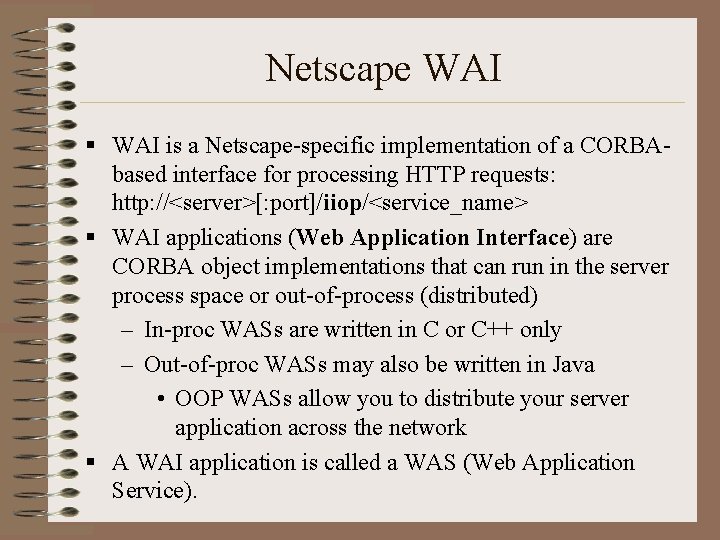 Netscape WAI

▪ WAI is a Netscape-specific implementation of a CORBA-based interface for processing HTTP requests: http://<server>[:port]/iiop/<service_name>

▪ WAI applications (Web Application Interface) are CORBA object implementations that can run in the server process space or out-of-process (distributed)

– In-proc WASs are written in C or C++ only

– Out-of-proc WASs may also be written in Java

• OOP WASs allow you to distribute your server application across the network

▪ A WAI application is called a WAS (Web Application Service).